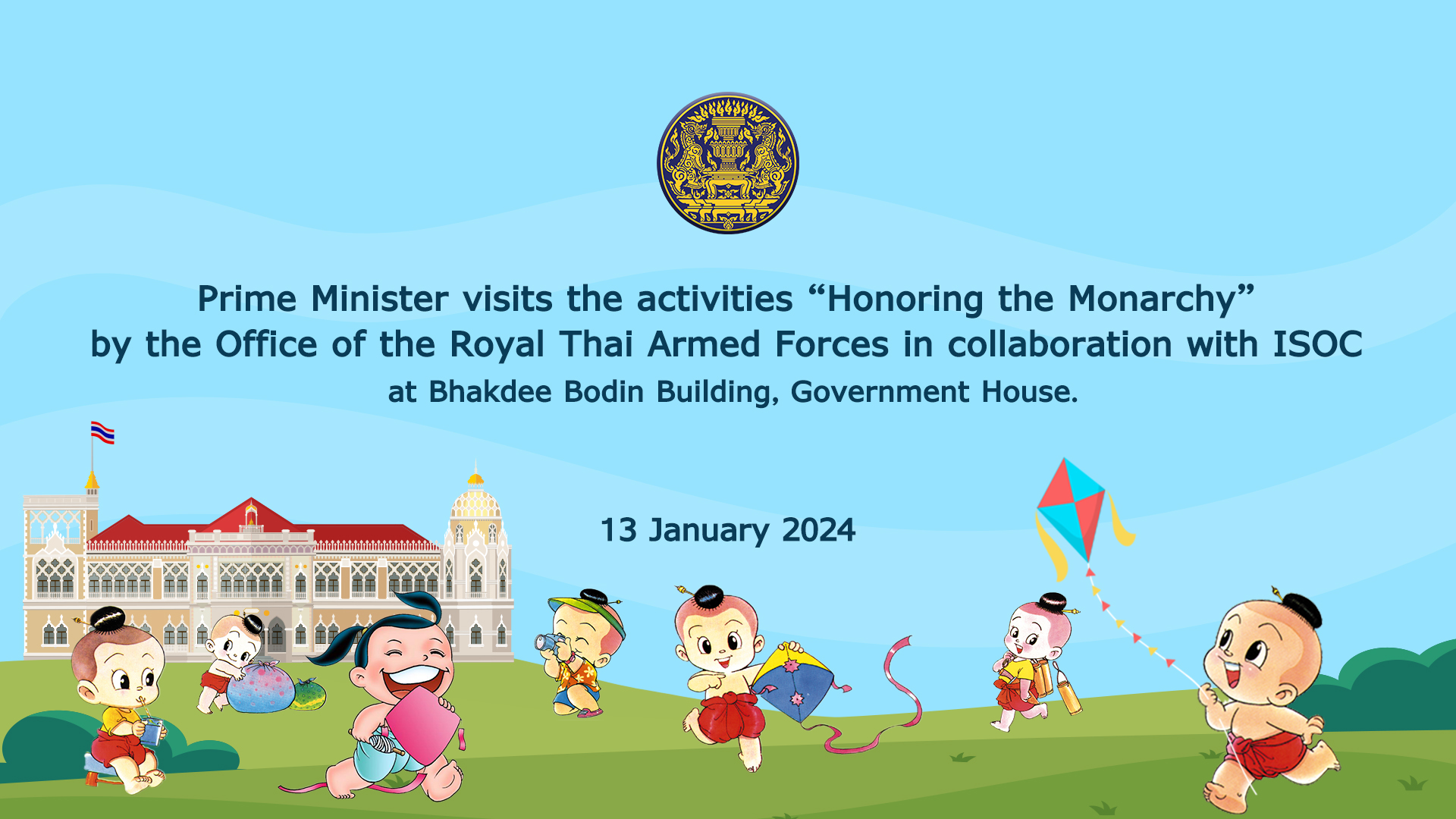 Prime Minister visits the activities “Honoring the Monarchy” by the Office of the Royal Thai Armed Forces in collaboration with ISOC at Bhakdee Bodin Building, Government House.

13 January 2024